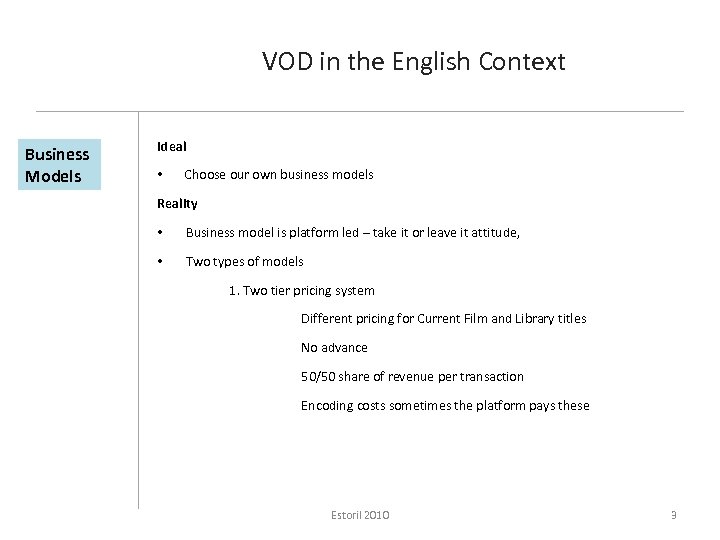 VOD in the English Context

Business Models

Ideal

• Choose our own business models

Reality

• Business model is platform led – take it or leave it attitude,

• Two types of models

1. Two tier pricing system

Different pricing for Current Film and Library titles

No advance

50/50 share of revenue per transaction

Encoding costs sometimes the platform pays these

Estoril 2010

9